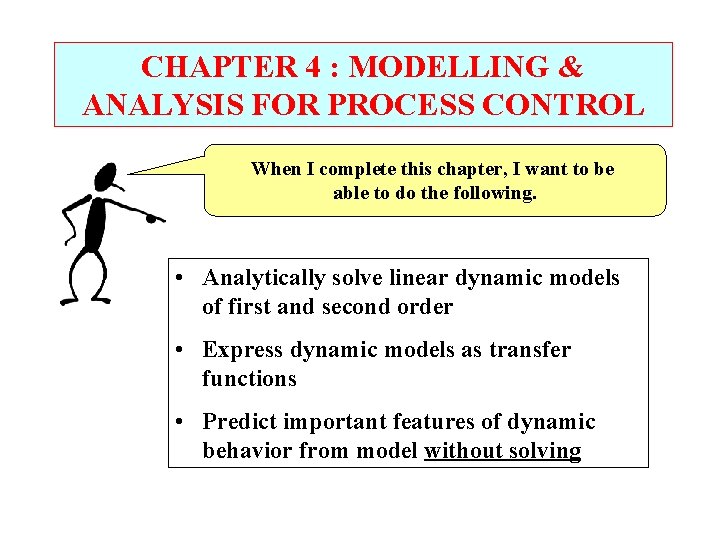 CHAPTER 4 : MODELLING & ANALYSIS FOR PROCESS CONTROL

When I complete this chapter, I want to be able to do the following.

• Analytically solve linear dynamic models of first and second order

• Express dynamic models as transfer functions

• Predict important features of dynamic behavior from model without solving